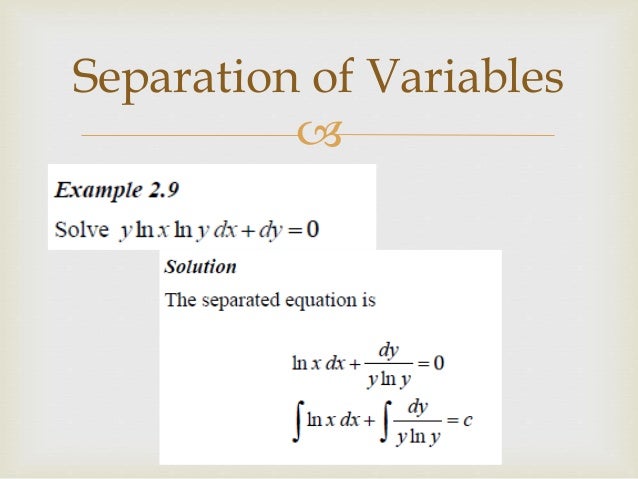 Separation of Variables

Example 2.9

Solve $y \ln x \ln y \, dx + dy = 0$

Solution

The separated equation is

$\ln x \, dx + \frac{dy}{y \ln y} = 0$

$\int \ln x \, dx + \int \frac{dy}{y \ln y} = c$